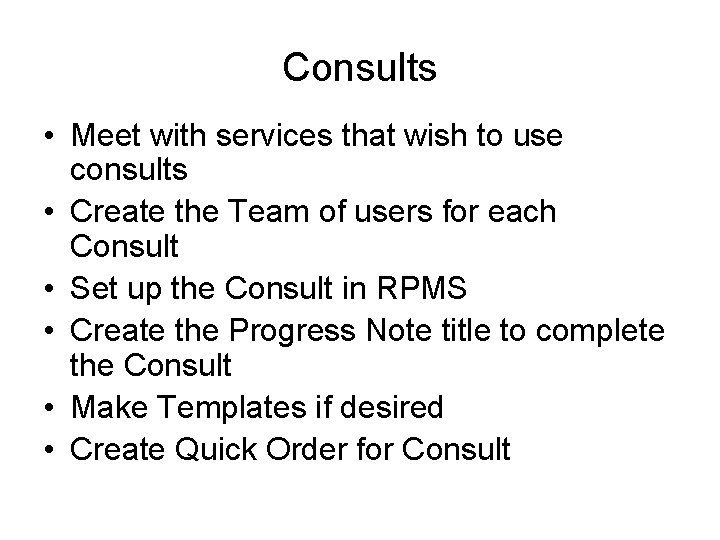 Consults

• Meet with services that wish to use consults
• Create the Team of users for each Consult
• Set up the Consult in RPMS
• Create the Progress Note title to complete the Consult
• Make Templates if desired
• Create Quick Order for Consult